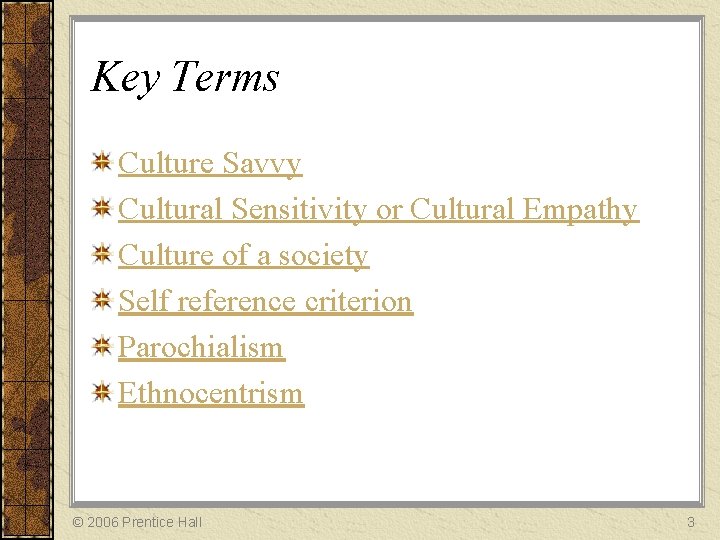 Key Terms

Culture Savvy

Cultural Sensitivity or Cultural Empathy

Culture of a society

Self reference criterion

Parochialism

Ethnocentrism

© 2006 Prentice Hall

3